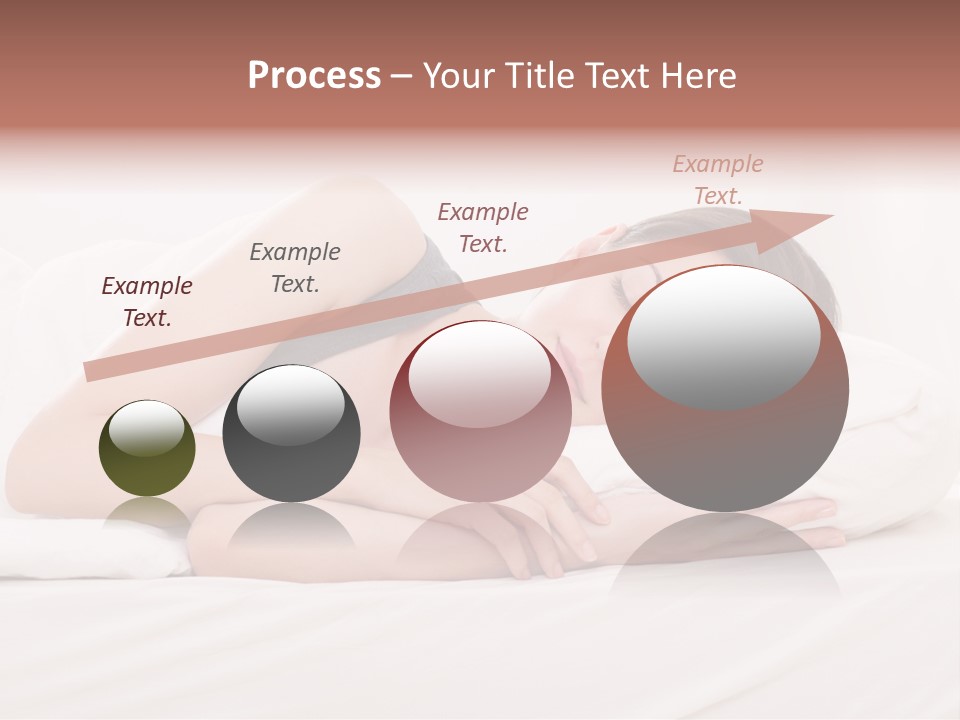 Process – Your Title Text Here

Example Text.

Example Text.

Example Text.

Example Text.